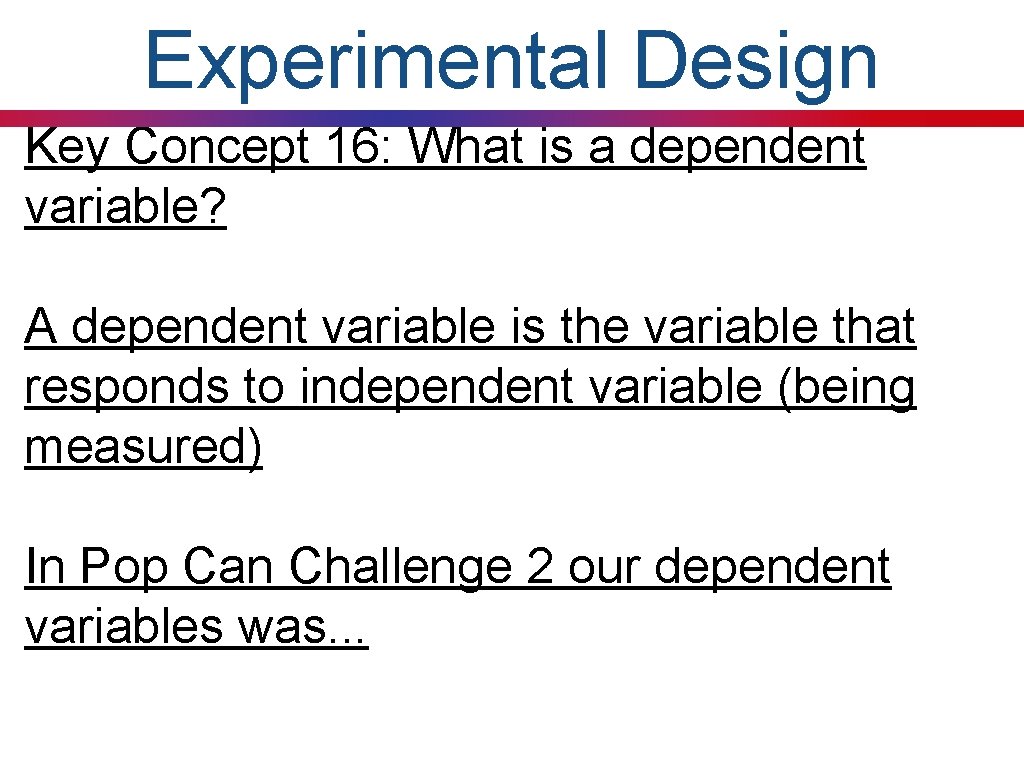 Experimental Design

Key Concept 16: What is a dependent variable?

A dependent variable is the variable that responds to independent variable (being measured)

In Pop Can Challenge 2 our dependent variables was...